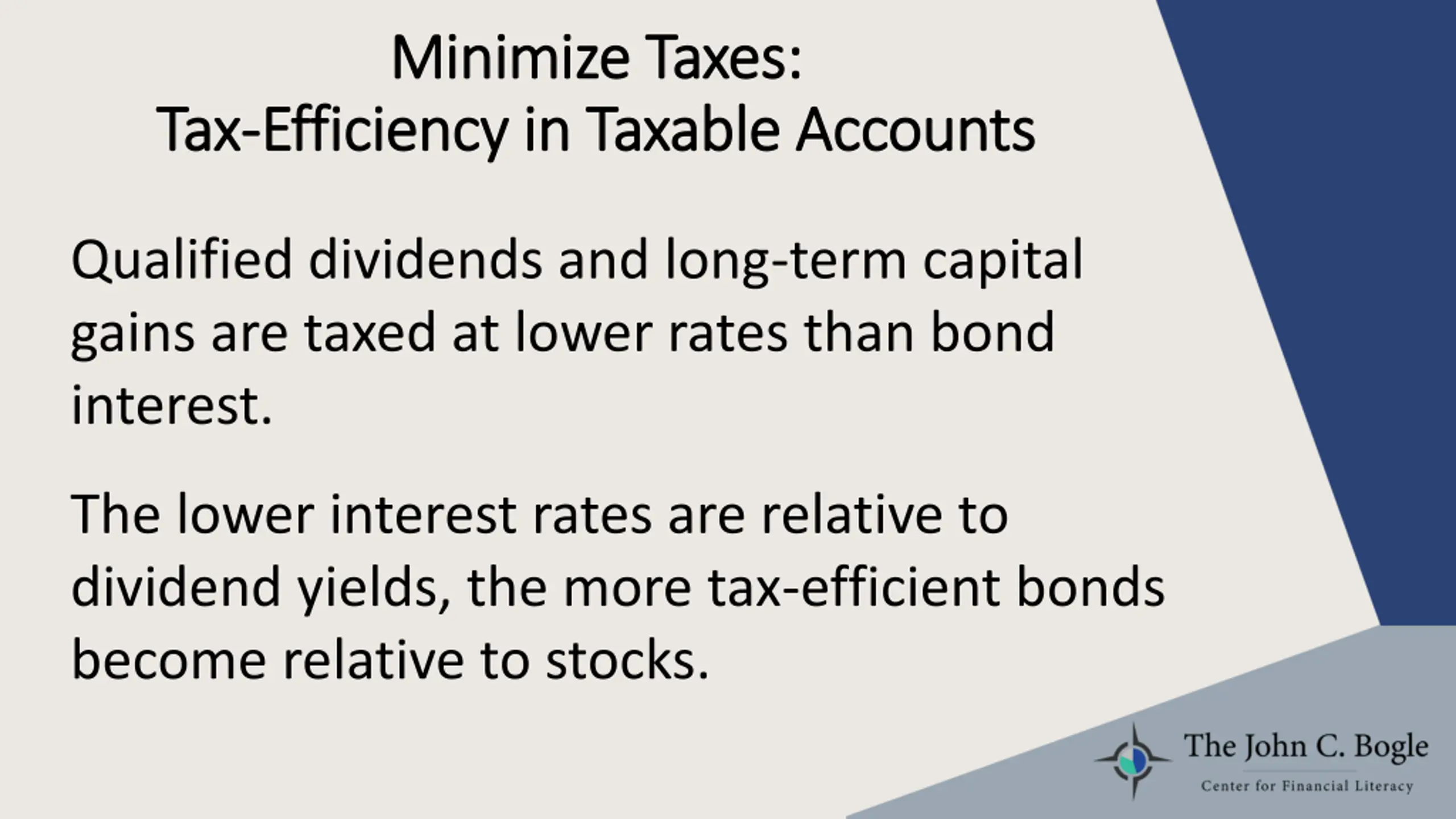 Minimize Taxes:
Tax-Efficiency in Taxable Accounts

Qualified dividends and long-term capital gains are taxed at lower rates than bond interest.

The lower interest rates are relative to dividend yields, the more tax-efficient bonds become relative to stocks.

The John C. Bogle
Center for Financial Literacy